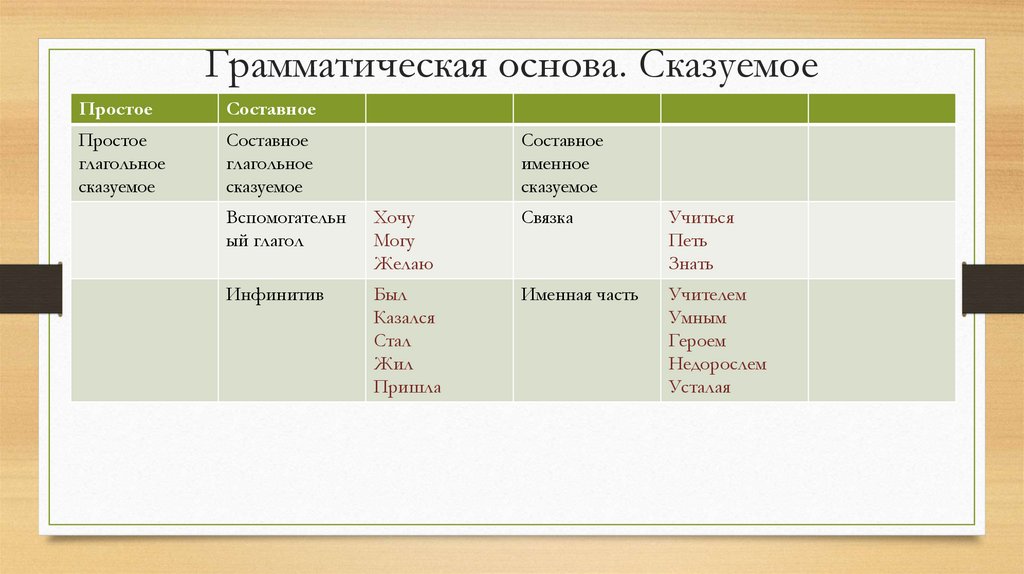 Грамматическая основа. Сказуемое

| Простое | Составное | | | | |
|---|---|---|---|---|---|
| Простое глагольное сказуемое | Составное глагольное сказуемое | | Составное именное сказуемое | | |
| | Вспомогательный глагол | Хочу Могу Желаю | Связка | Учиться Петь Знать | |
| | Инфинитив | Был Казался Стал Жил Пришла | Именная часть | Учителем Умным Героем Недорослем Усталая | |